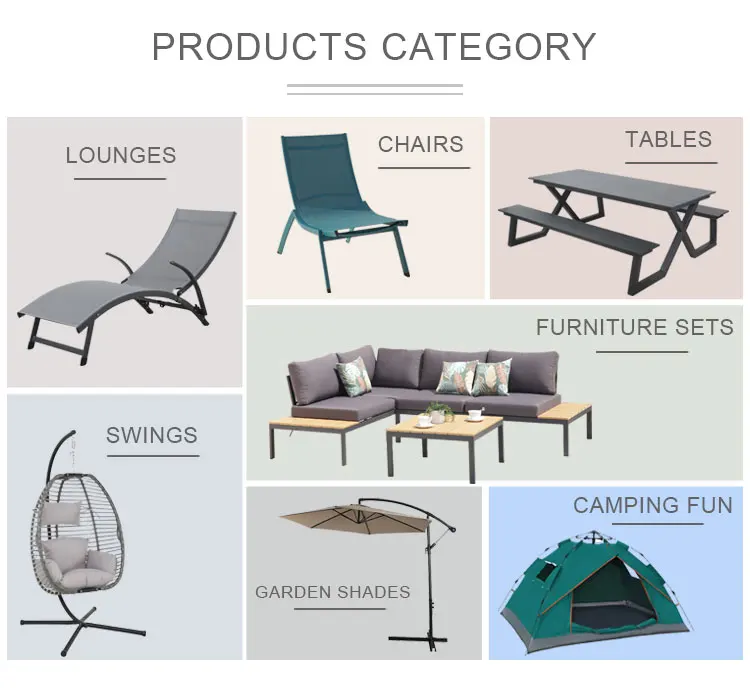 PRODUCTS CATEGORY

LOUNGES

CHAIRS

TABLES

FURNITURE SETS

SWINGS

GARDEN SHADES

CAMPING FUN